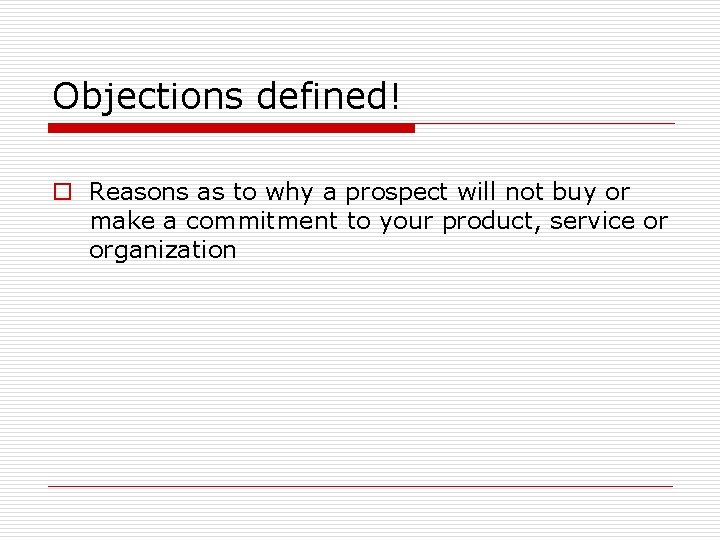 Objections defined!

Reasons as to why a prospect will not buy or make a commitment to your product, service or organization